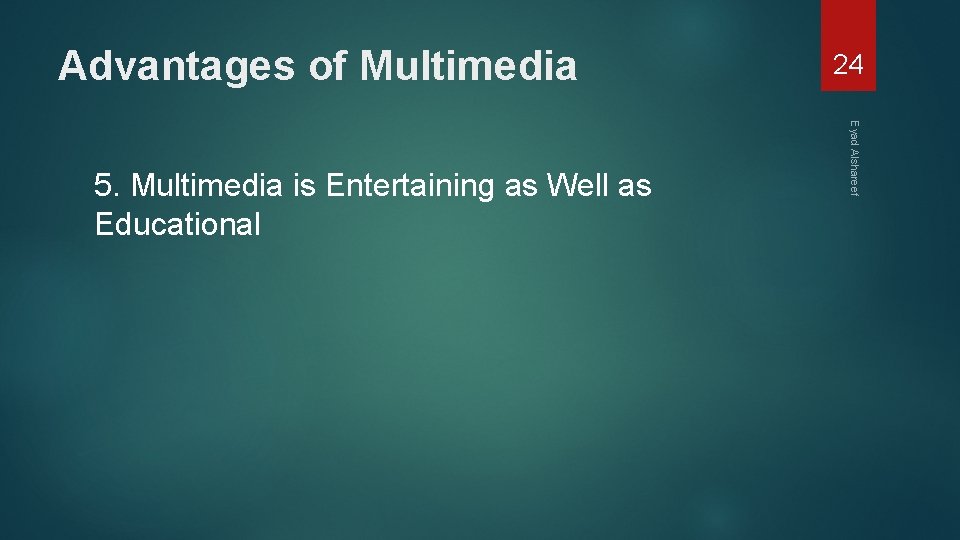 Advantages of Multimedia

24

Eyad Alshareef

5. Multimedia is Entertaining as Well as Educational